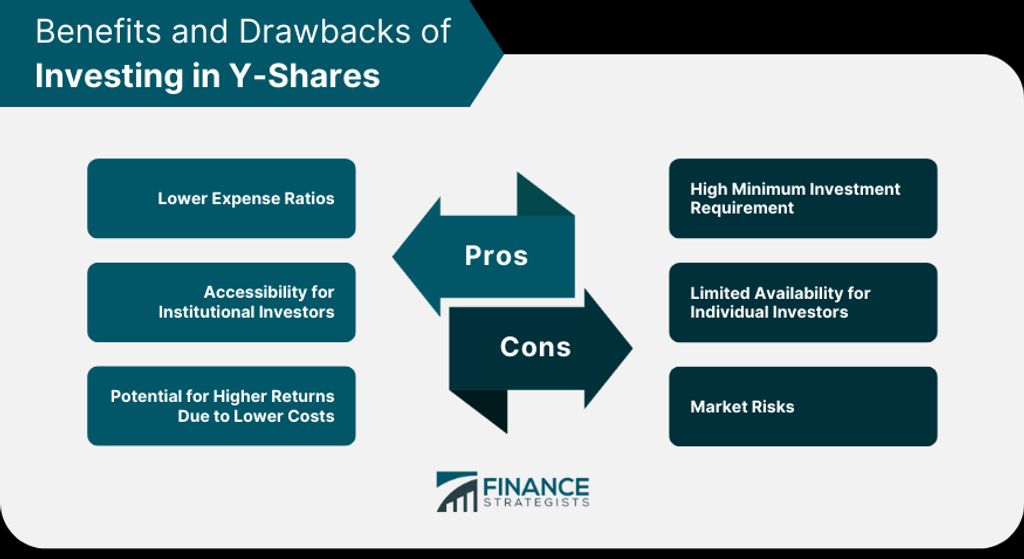 Benefits and Drawbacks of
Investing in Y-Shares

Lower Expense Ratios

Accessibility for Institutional Investors

Potential for Higher Returns Due to Lower Costs

Pros

Cons

High Minimum Investment Requirement

Limited Availability for Individual Investors

Market Risks

FINANCE STRATEGISTS